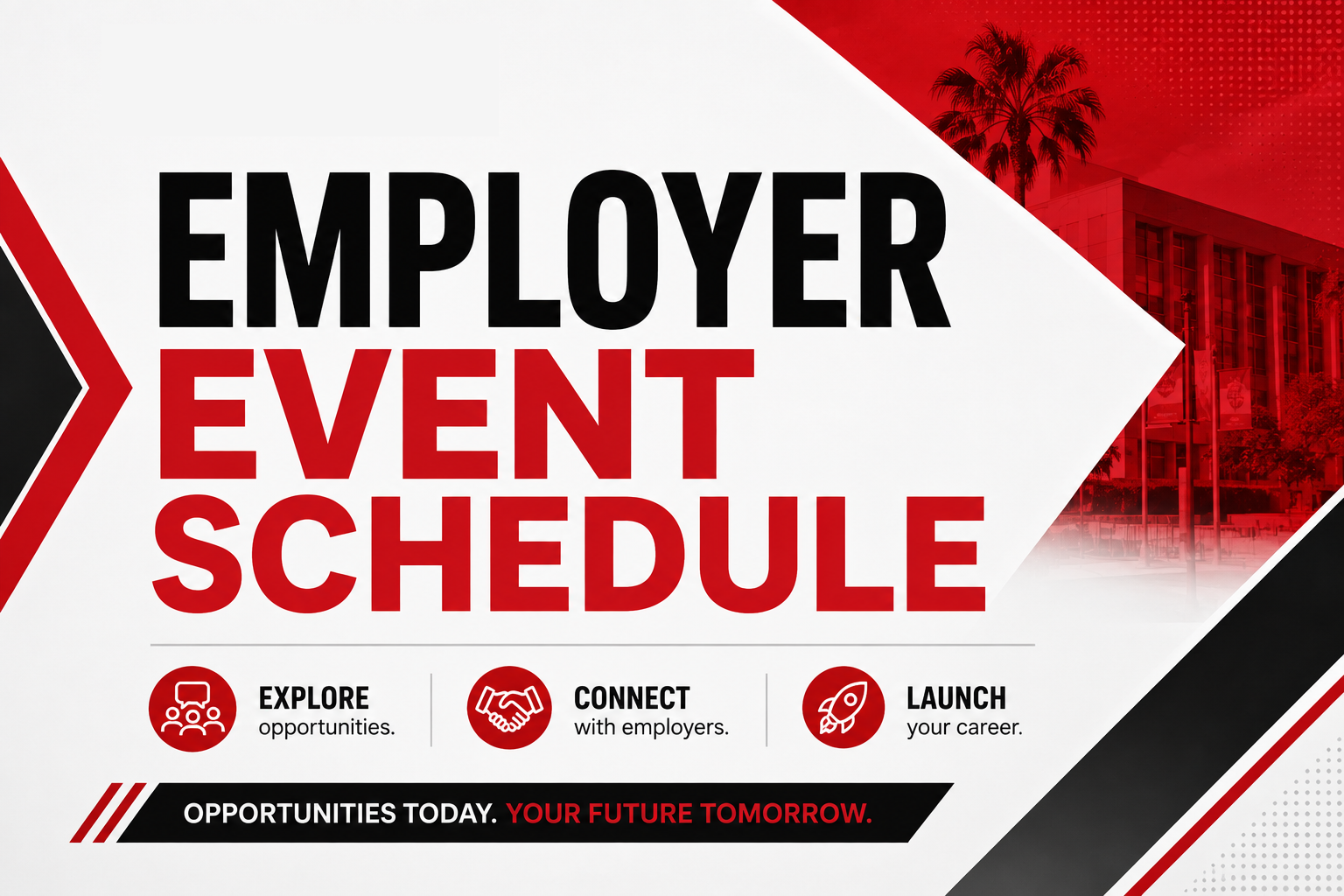 EMPLOYER
EVENT
SCHEDULE

EXPLORE
opportunities.

CONNECT
with employers.

LAUNCH
your career.

OPPORTUNITIES TODAY. YOUR FUTURE TOMORROW.